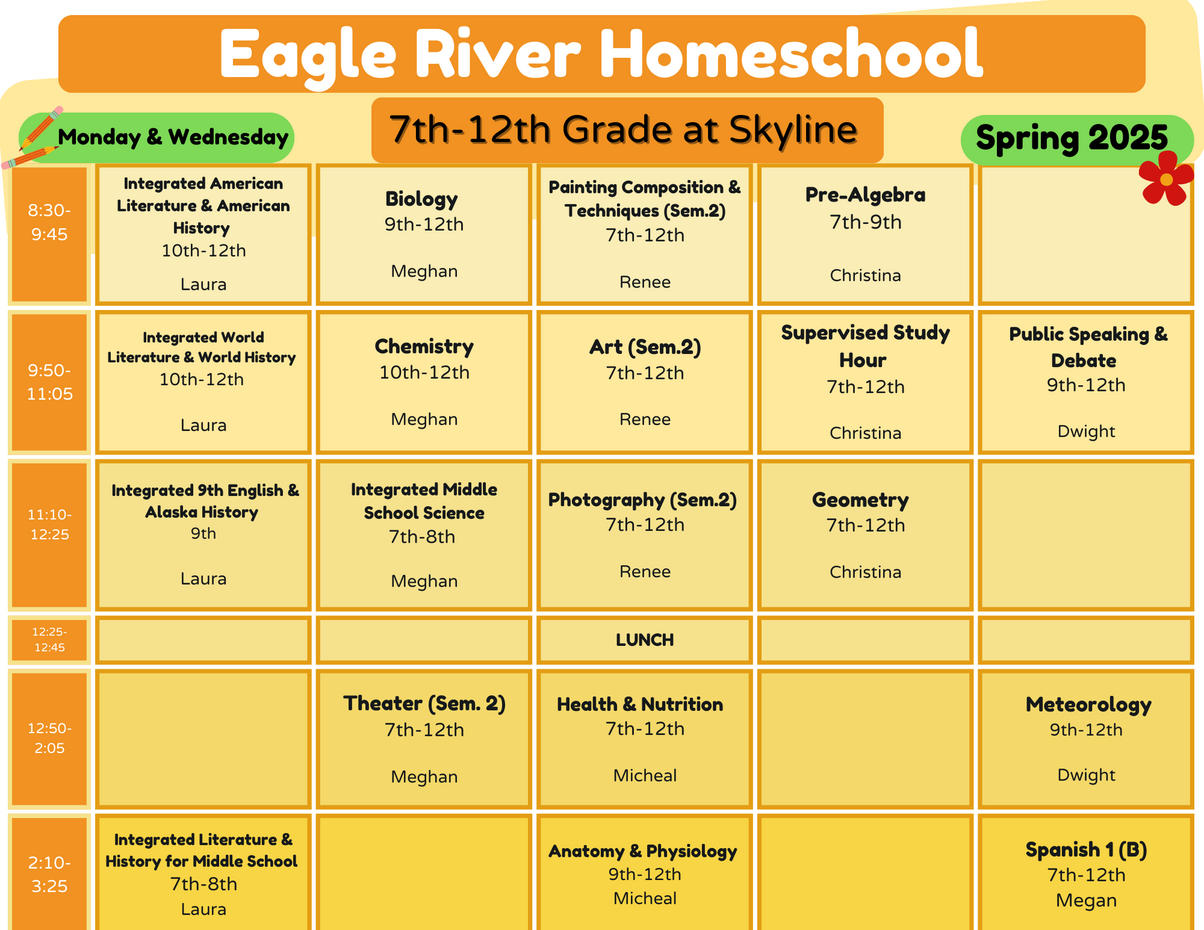 Eagle River Homeschool

Monday & Wednesday

7th-12th Grade at Skyline

Spring 2025

| | | | | | |
|---|---|---|---|---|---|
| 8:30-9:45 | Integrated American Literature & American History 10th-12th Laura | Biology 9th-12th Meghan | Painting Composition & Techniques (Sem.2) 7th-12th Renee | Pre-Algebra 7th-9th Christina | |
| 9:50-11:05 | Integrated World Literature & World History 10th-12th Laura | Chemistry 10th-12th Meghan | Art (Sem.2) 7th-12th Renee | Supervised Study Hour 7th-12th Christina | Public Speaking & Debate 9th-12th Dwight |
| 11:10-12:25 | Integrated 9th English & Alaska History 9th Laura | Integrated Middle School Science 7th-8th Meghan | Photography (Sem.2) 7th-12th Renee | Geometry 7th-12th Christina | |
| 12:25-12:45 | | | LUNCH | | |
| 12:50-2:05 | | Theater (Sem. 2) 7th-12th Meghan | Health & Nutrition 7th-12th Micheal | | Meteorology 9th-12th Dwight |
| 2:10-3:25 | Integrated Literature & History for Middle School 7th-8th Laura | | Anatomy & Physiology 9th-12th Micheal | | Spanish 1 (B) 7th-12th Megan |